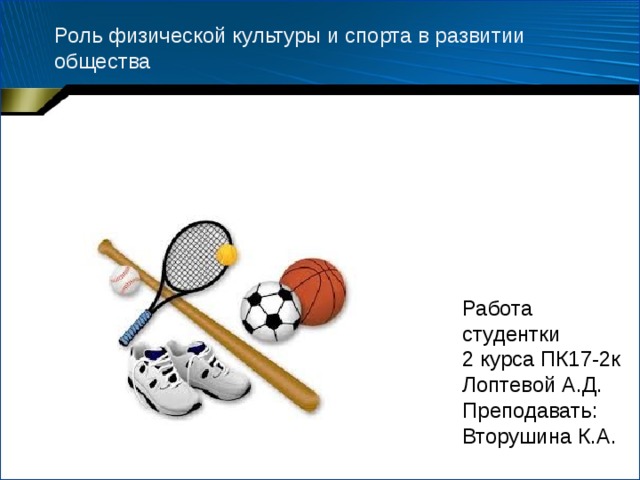 Роль физической культуры и спорта в развитии общества

Работа студентки 2 курса ПК17-2к Лоптевой А.Д.
Преподавать: Вторушина К.А.